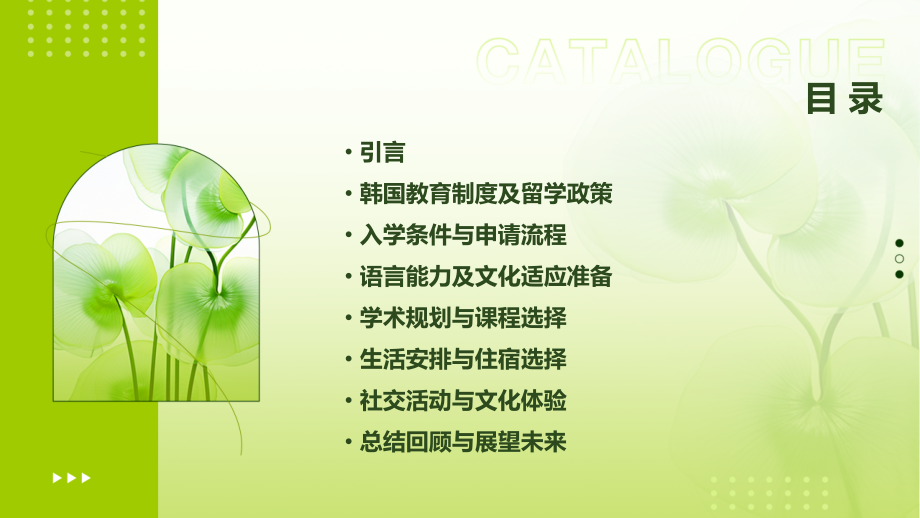 CATALOGUE
目录

• 引言
• 韩国教育制度及留学政策
• 入学条件与申请流程
• 语言能力及文化适应准备
• 学术规划与课程选择
• 生活安排与住宿选择
• 社交活动与文化体验
• 总结回顾与展望未来